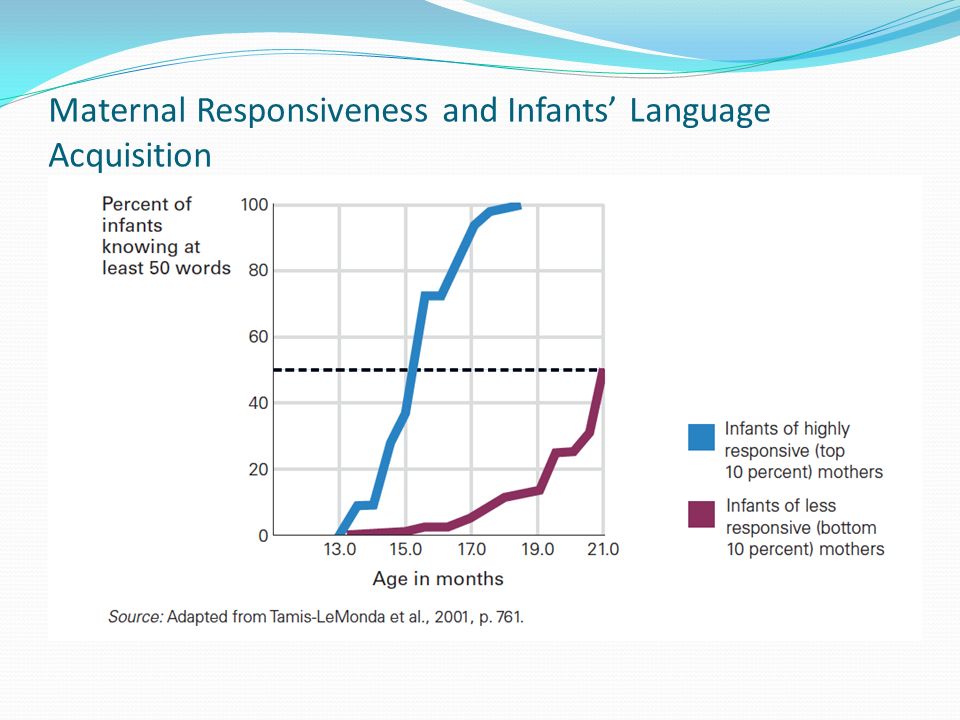 Maternal Responsiveness and Infants' Language Acquisition

Percent of infants knowing at least 50 words

100
80
60
40
20
0

13.0
15.0
17.0
19.0
21.0

Age in months

Infants of highly responsive (top 10 percent) mothers

Infants of less responsive (bottom 10 percent) mothers

Source: Adapted from Tamis-LeMonda et al., 2001, p. 761.